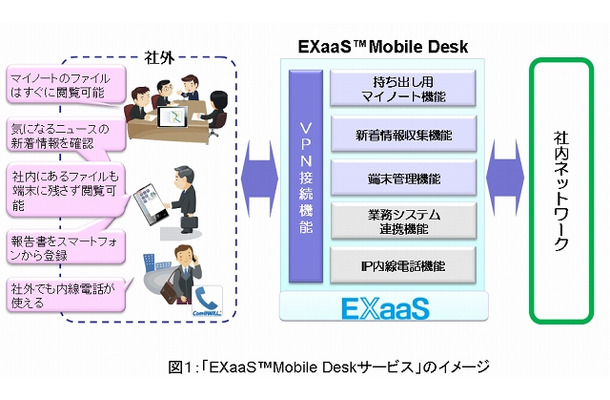 社外

マイノートのファイルはすぐに閲覧可能

気になるニュースの新着情報を確認

社内にあるファイルも端末に残さず閲覧可能

報告書をスマートフォンから登録

社外でも内線電話が使える

ComWILL

EXaaS™Mobile Desk

VPN接続機能

持ち出し用マイノート機能

新着情報収集機能

端末管理機能

業務システム連携機能

IP内線電話機能

EXaaS

社内ネットワーク

図1:「EXaaS™Mobile Deskサービス」のイメージ